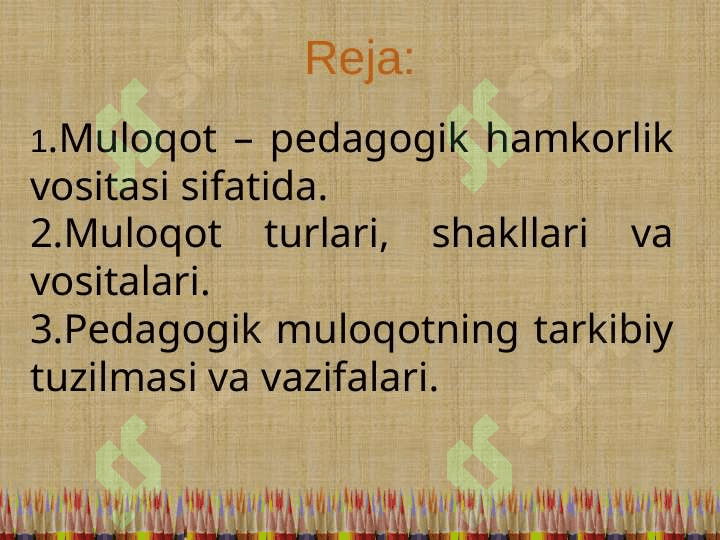 Reja:

1.Muloqot – pedagogik hamkorlik vositasi sifatida.
2.Muloqot turlari, shakllari va vositalari.
3.Pedagogik muloqotning tarkibiy tuzilmasi va vazifalari.